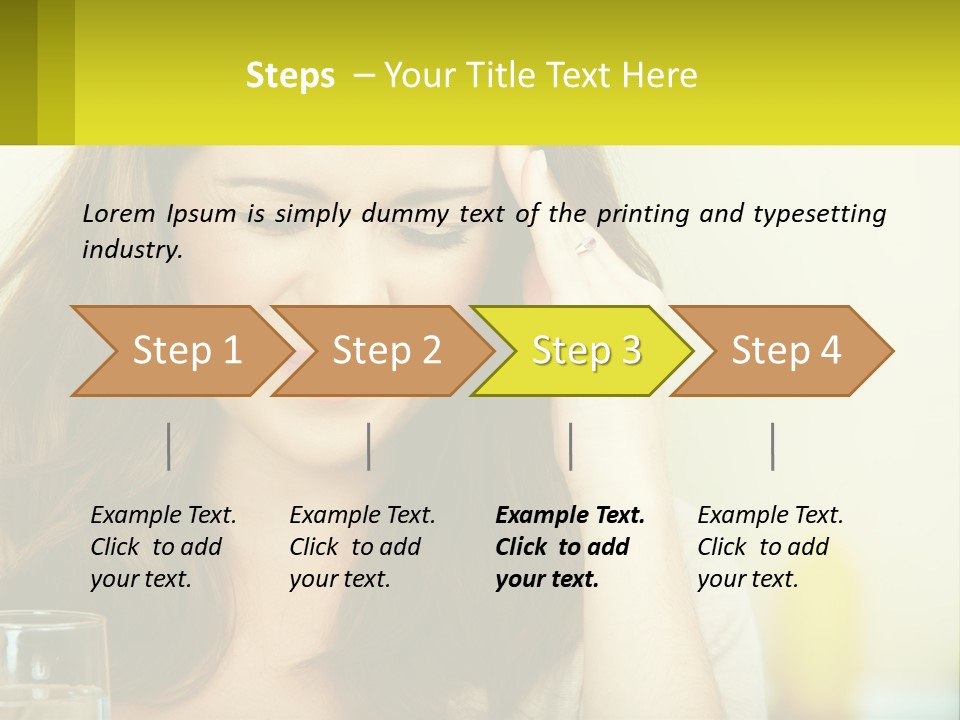 Steps – Your Title Text Here

Lorem Ipsum is simply dummy text of the printing and typesetting industry.

Step 1

Step 2

Step 3

Step 4

Example Text. Click to add your text.

Example Text. Click to add your text.

Example Text. Click to add your text.

Example Text. Click to add your text.